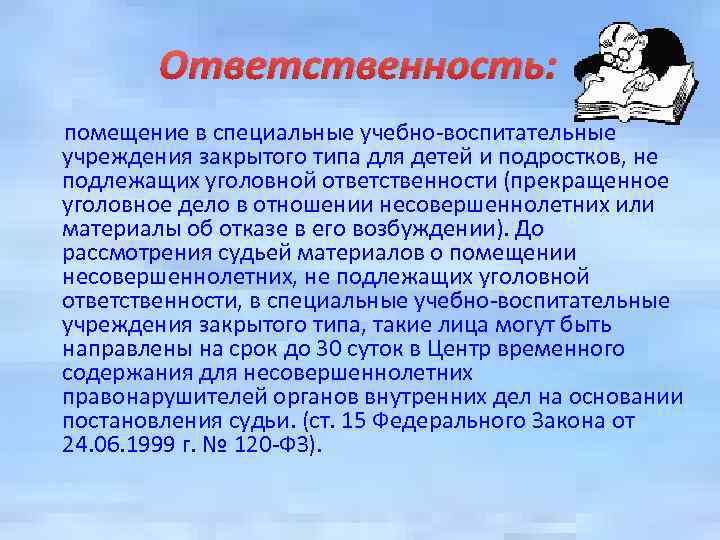 Ответственность:

помещение в специальные учебно-воспитательные учреждения закрытого типа для детей и подростков, не подлежащих уголовной ответственности (прекращенное уголовное дело в отношении несовершеннолетних или материалы об отказе в его возбуждении). До рассмотрения судьей материалов о помещении несовершеннолетних, не подлежащих уголовной ответственности, в специальные учебно-воспитательные учреждения закрытого типа, такие лица могут быть направлены на срок до 30 суток в Центр временного содержания для несовершеннолетних правонарушителей органов внутренних дел на основании постановления судьи. (ст. 15 Федерального Закона от 24.06.1999 г. № 120-ФЗ).